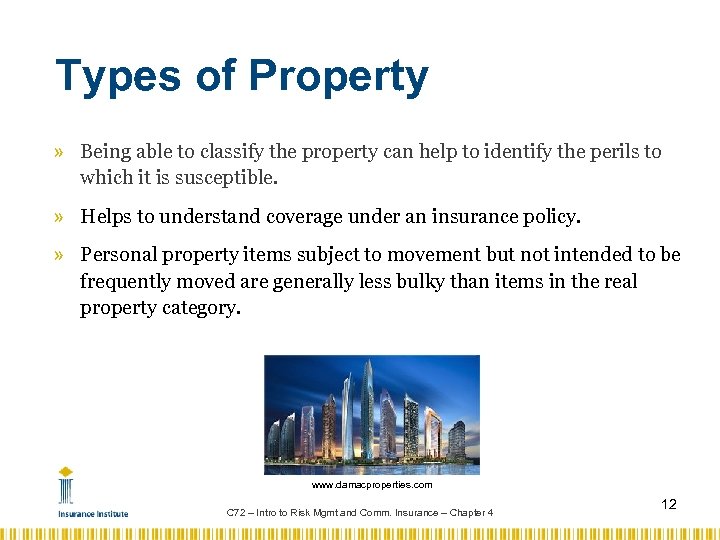 Types of Property

» Being able to classify the property can help to identify the perils to which it is susceptible.

» Helps to understand coverage under an insurance policy.

» Personal property items subject to movement but not intended to be frequently moved are generally less bulky than items in the real property category.

www.damacproperties.com

Insurance Institute

C72 – Intro to Risk Mgmt and Comm. Insurance – Chapter 4

12